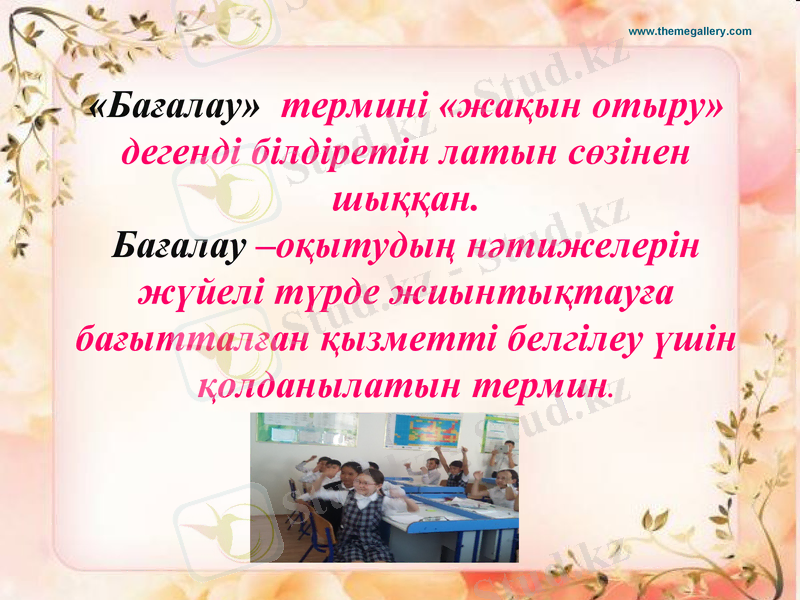 www.themegallery.com

«Бағалау» термині «жақын отыру» дегенді білдіретін латын сөзінен шыққан.
Бағалау –оқытудың нәтижелерін жүйелі түрде жиынтықтауға бағытталған қызметті белгілеу үшін қолданылатын термин.

Stud.kz